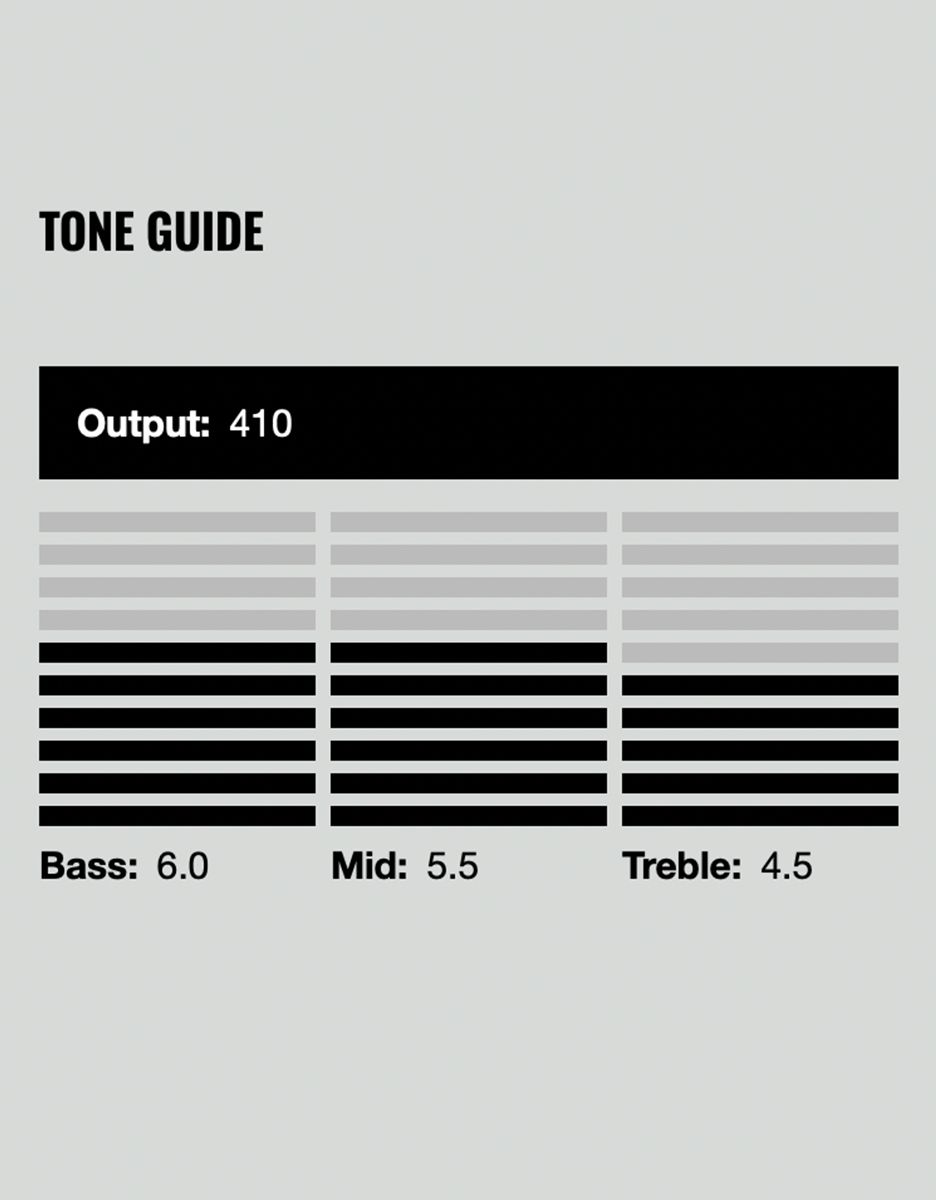 TONE GUIDE

Output: 410

Bass: 6.0

Mid: 5.5

Treble: 4.5